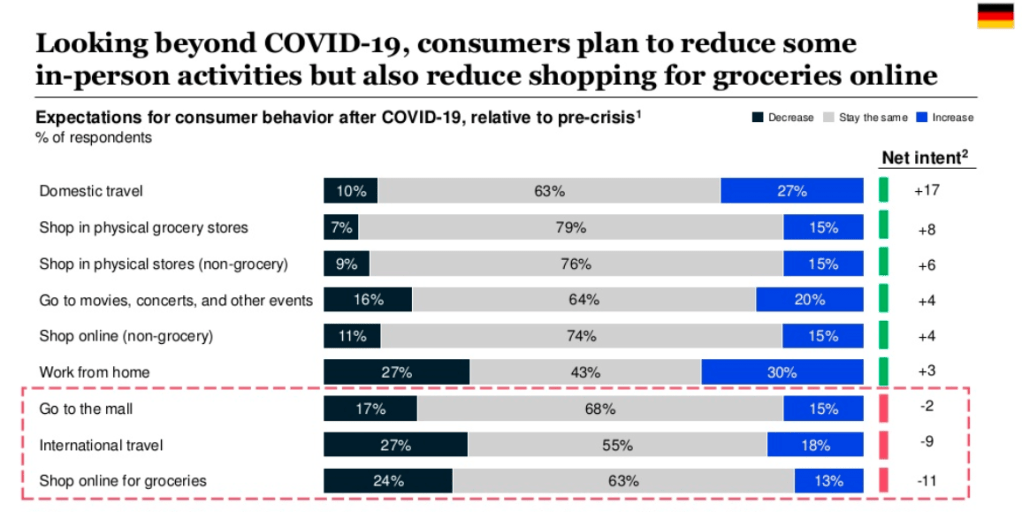 Looking beyond COVID-19, consumers plan to reduce some in-person activities but also reduce shopping for groceries online

Expectations for consumer behavior after COVID-19, relative to pre-crisis$^1$
% of respondents

Decrease Stay the same Increase

| | Decrease | Stay the same | Increase | Net intent$^2$ |
|---|---|---|---|---|
| Domestic travel | 10% | 63% | 27% | +17 |
| Shop in physical grocery stores | 7% | 79% | 15% | +8 |
| Shop in physical stores (non-grocery) | 9% | 76% | 15% | +6 |
| Go to movies, concerts, and other events | 16% | 64% | 20% | +4 |
| Shop online (non-grocery) | 11% | 74% | 15% | +4 |
| Work from home | 27% | 43% | 30% | +3 |
| Go to the mall | 17% | 68% | 15% | -2 |
| International travel | 27% | 55% | 18% | -9 |
| Shop online for groceries | 24% | 63% | 13% | -11 |